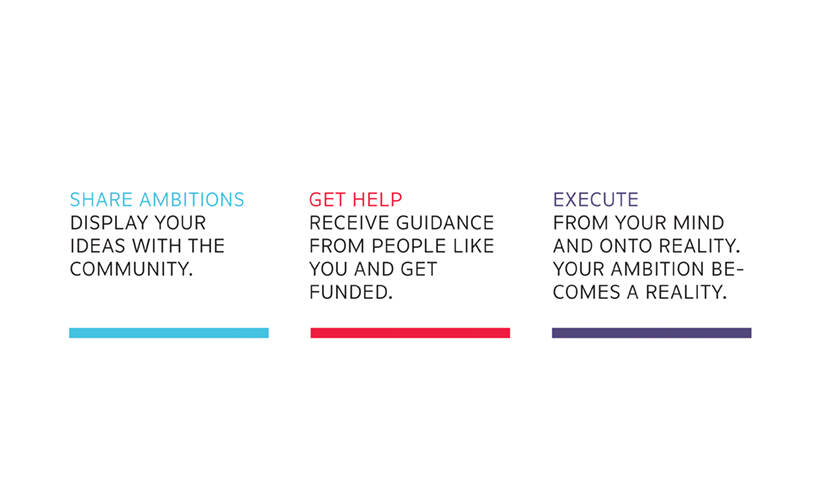 SHARE AMBITIONS
DISPLAY YOUR IDEAS WITH THE COMMUNITY.

GET HELP
RECEIVE GUIDANCE FROM PEOPLE LIKE YOU AND GET FUNDED.

EXECUTE
FROM YOUR MIND AND ONTO REALITY. YOUR AMBITION BECOMES A REALITY.